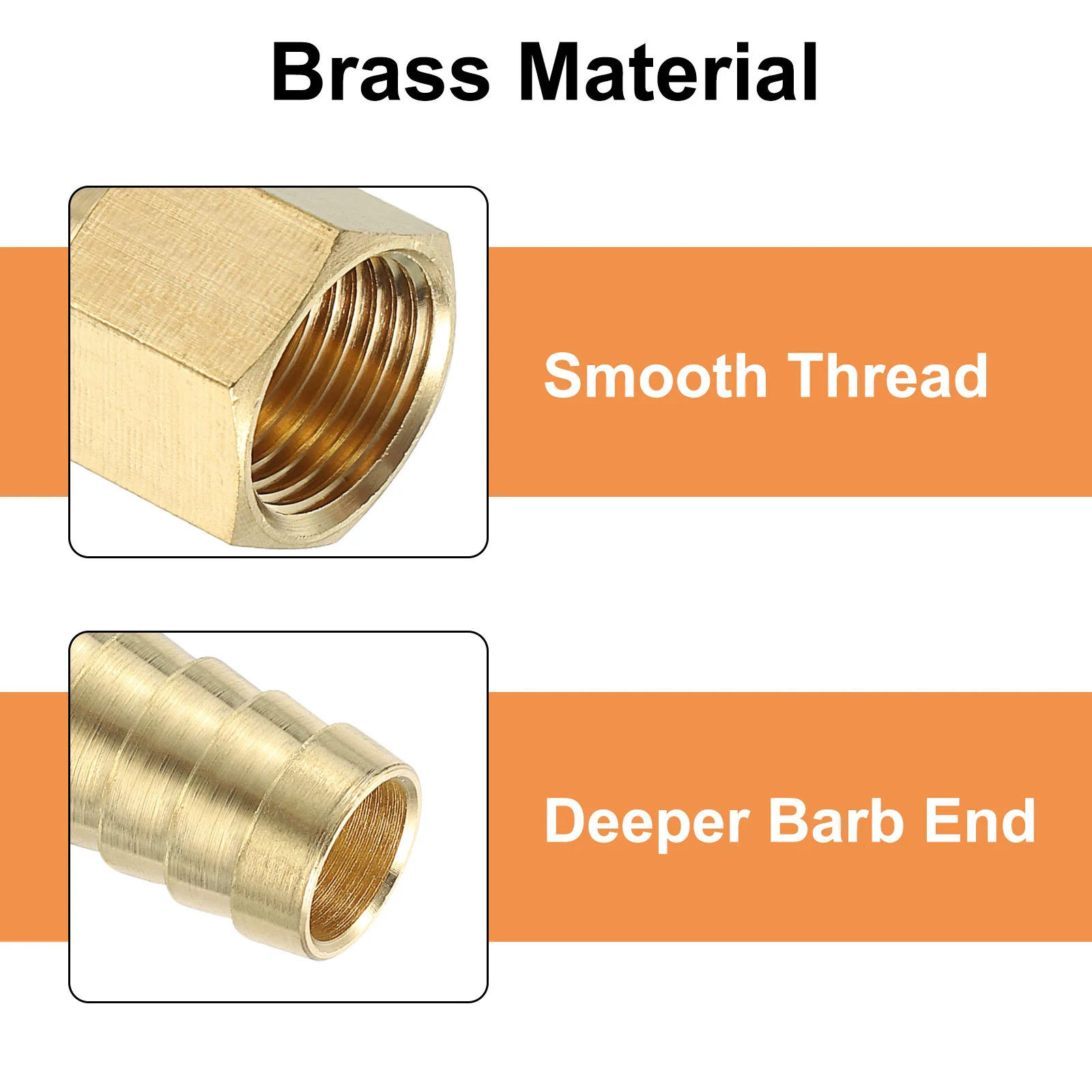 Brass Material

Smooth Thread

Deeper Barb End